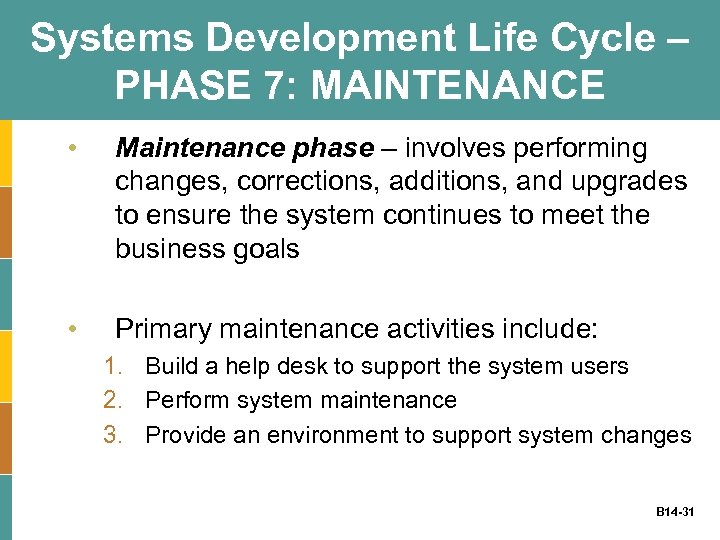 Systems Development Life Cycle – PHASE 7: MAINTENANCE

• Maintenance phase – involves performing changes, corrections, additions, and upgrades to ensure the system continues to meet the business goals

• Primary maintenance activities include:
1. Build a help desk to support the system users
2. Perform system maintenance
3. Provide an environment to support system changes

B14-31